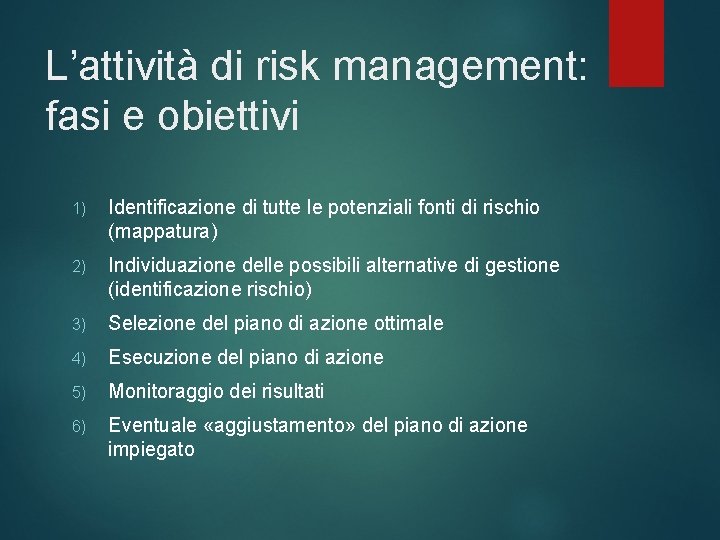 L'attività di risk management: fasi e obiettivi

1) Identificazione di tutte le potenziali fonti di rischio (mappatura)

2) Individuazione delle possibili alternative di gestione (identificazione rischio)

3) Selezione del piano di azione ottimale

4) Esecuzione del piano di azione

5) Monitoraggio dei risultati

6) Eventuale «aggiustamento» del piano di azione impiegato